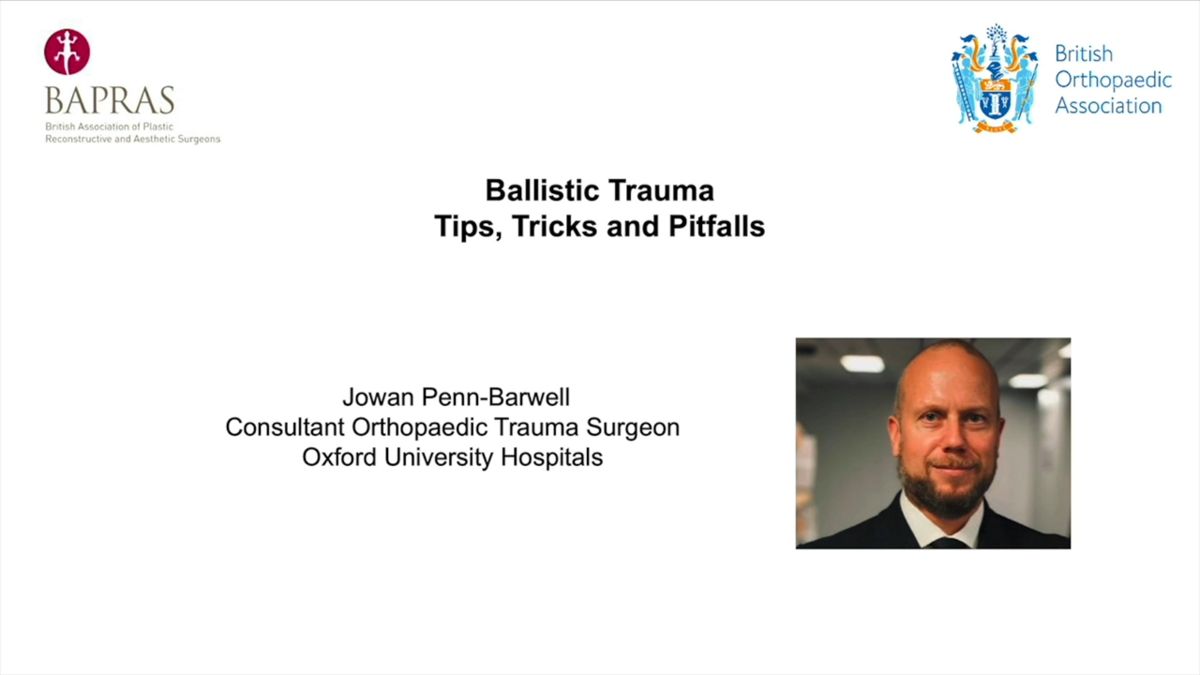 BAPRAS
British Association of Plastic Reconstructive and Aesthetic Surgeons

British Orthopaedic Association

Ballistic Trauma
Tips, Tricks and Pitfalls

Jowan Penn-Barwell
Consultant Orthopaedic Trauma Surgeon
Oxford University Hospitals